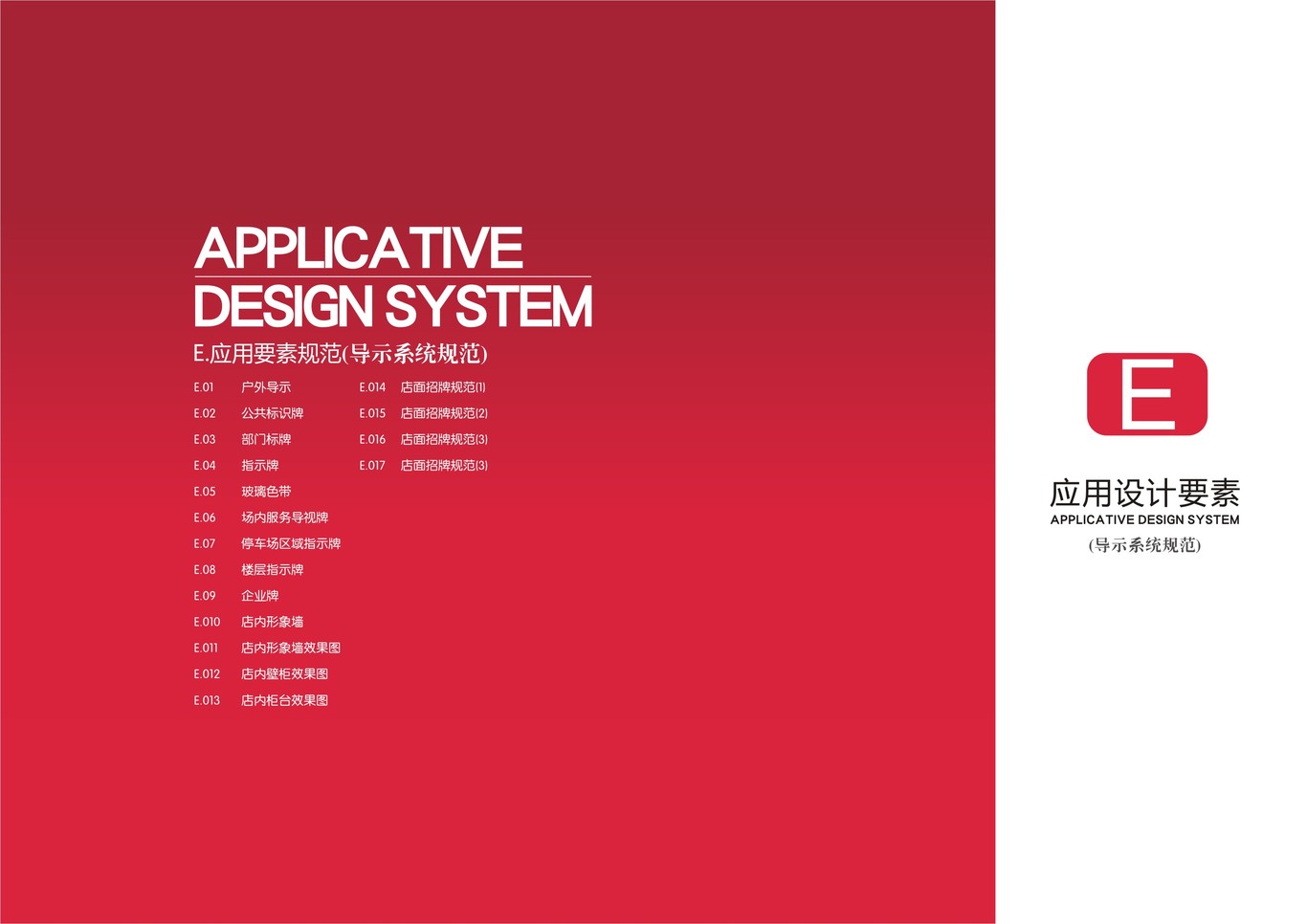 APPLICATIVE
DESIGN SYSTEM
E.应用要素规范(导示系统规范)

E.01 户外导示
E.02 公共标识牌
E.03 部门标牌
E.04 指示牌
E.05 玻璃色带
E.06 场内服务导视牌
E.07 停车场区域指示牌
E.08 楼层指示牌
E.09 企业牌
E.010 店内形象墙
E.011 店内形象墙效果图
E.012 店内壁柜效果图
E.013 店内柜台效果图

E.014 店面招牌规范(1)
E.015 店面招牌规范(2)
E.016 店面招牌规范(3)
E.017 店面招牌规范(3)

E
应用设计要素
APPLICATIVE DESIGN SYSTEM
(导示系统规范)